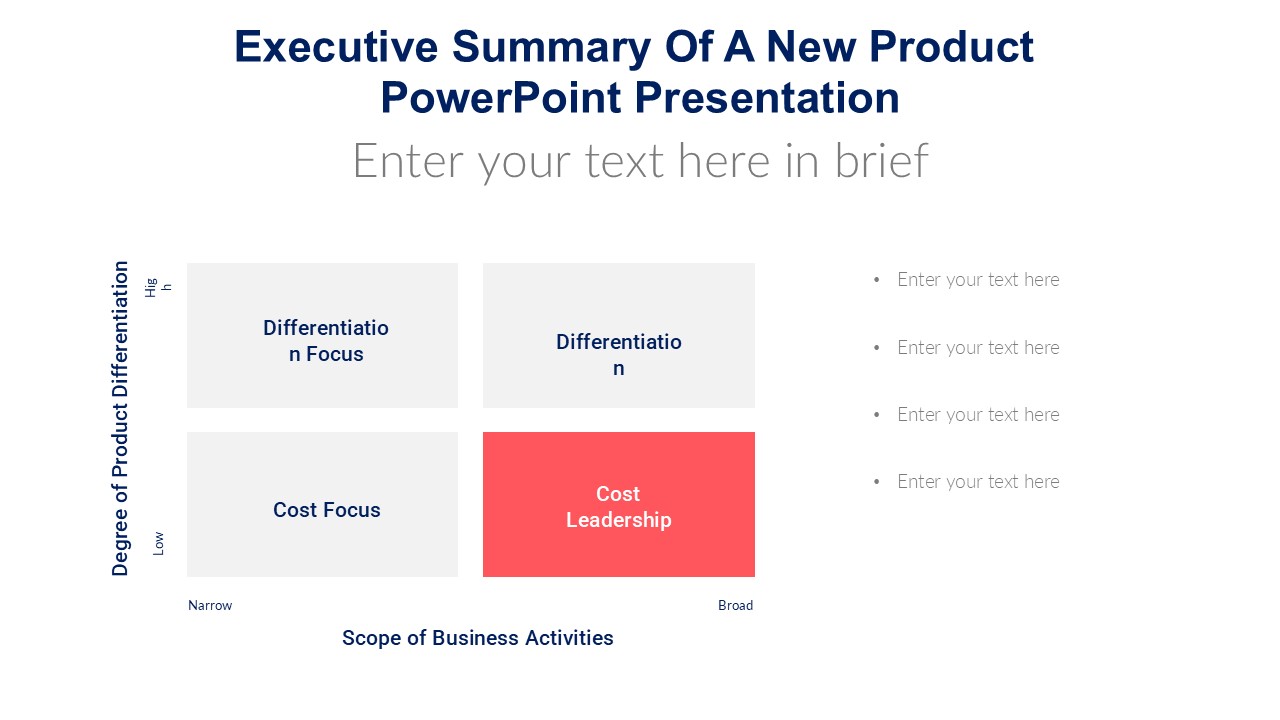 Executive Summary Of A New Product PowerPoint Presentation

Enter your text here in brief

Degree of Product Differentiation

High

Low

Differentiation Focus

Differentiation

Cost Focus

Cost Leadership

Narrow

Broad

Scope of Business Activities

• Enter your text here

• Enter your text here

• Enter your text here

• Enter your text here